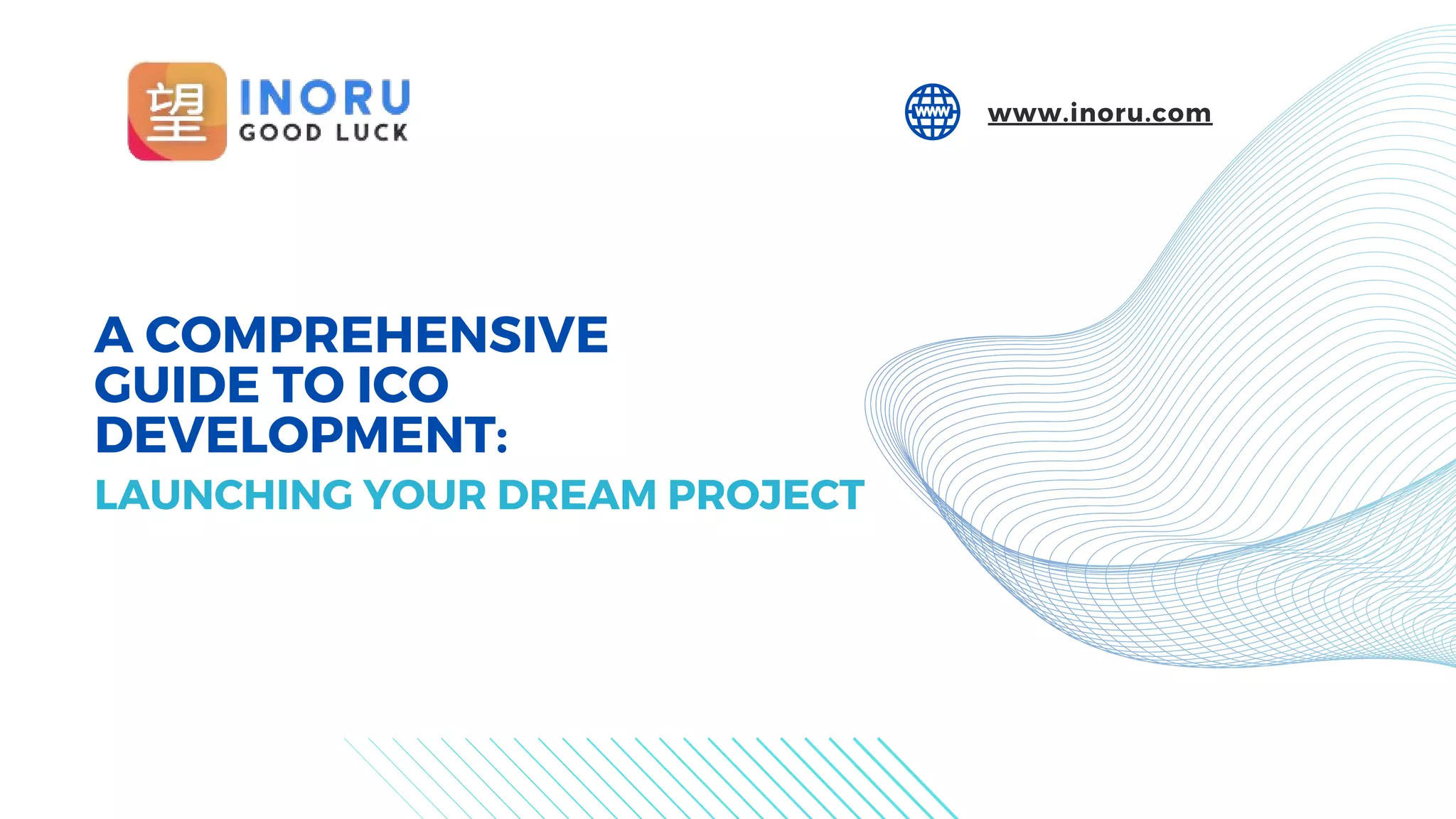 望 INORU
GOOD LUCK

WWW www.inoru.com

A COMPREHENSIVE GUIDE TO ICO DEVELOPMENT:
LAUNCHING YOUR DREAM PROJECT